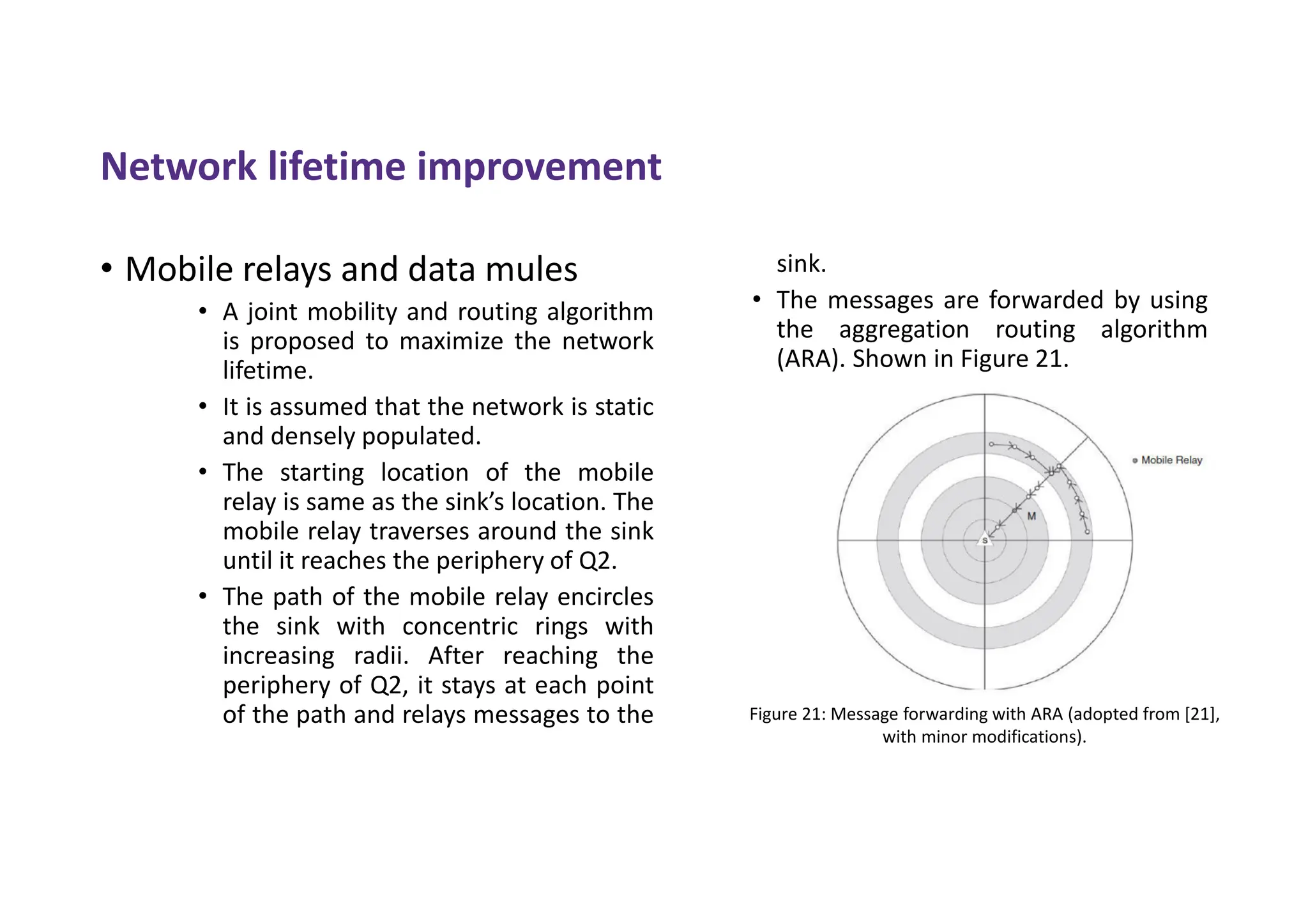 Network lifetime improvement

• Mobile relays and data mules

• A joint mobility and routing algorithm is proposed to maximize the network lifetime.

• It is assumed that the network is static and densely populated.

• The starting location of the mobile relay is same as the sink's location. The mobile relay traverses around the sink until it reaches the periphery of Q2.

• The path of the mobile relay encircles the sink with concentric rings with increasing radii. After reaching the periphery of Q2, it stays at each point of the path and relays messages to the sink.

• The messages are forwarded by using the aggregation routing algorithm (ARA). Shown in Figure 21.

Mobile Relay

M

S

Figure 21: Message forwarding with ARA (adopted from [21], with minor modifications).